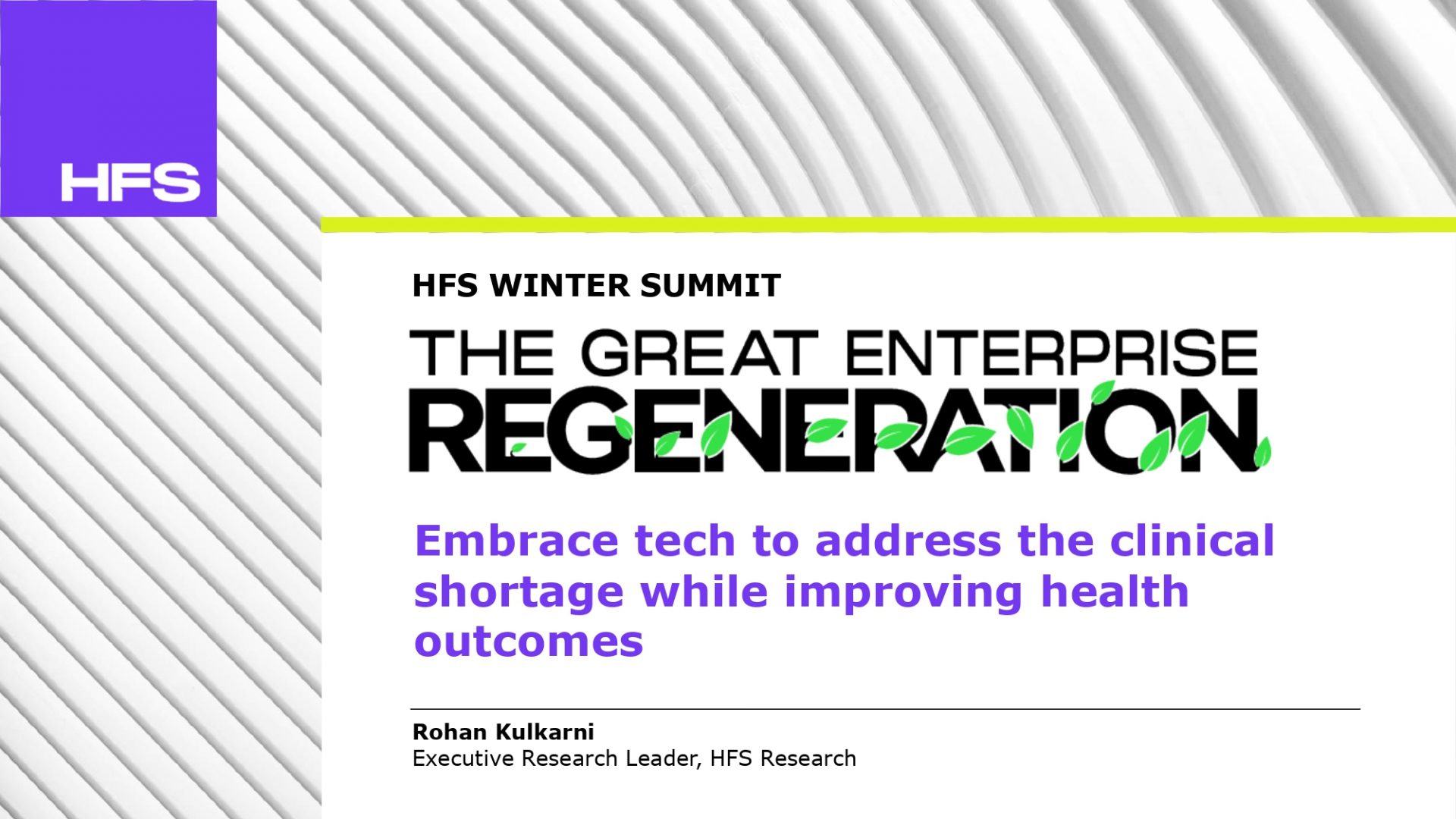 HFS

HFS WINTER SUMMIT

THE GREAT ENTERPRISE
REGENERATION

Embrace tech to address the clinical shortage while improving health outcomes

Rohan Kulkarni
Executive Research Leader, HFS Research